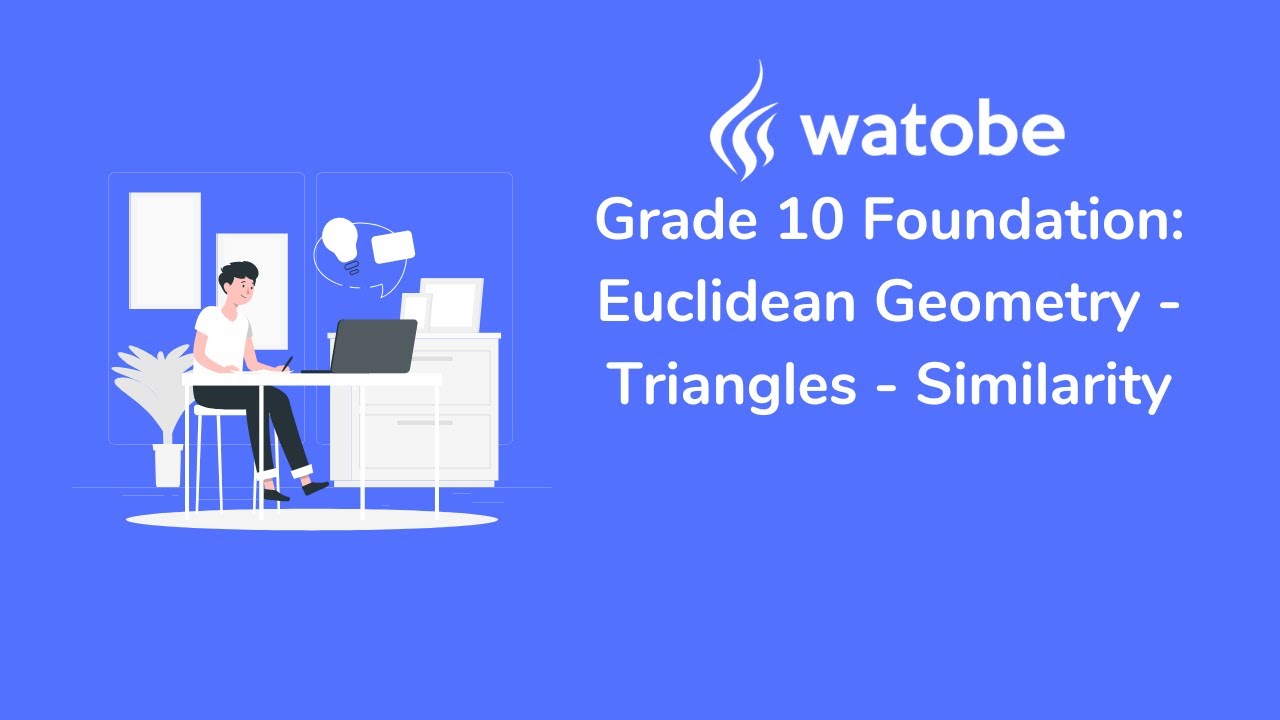 watobe

Grade 10 Foundation: Euclidean Geometry - Triangles - Similarity